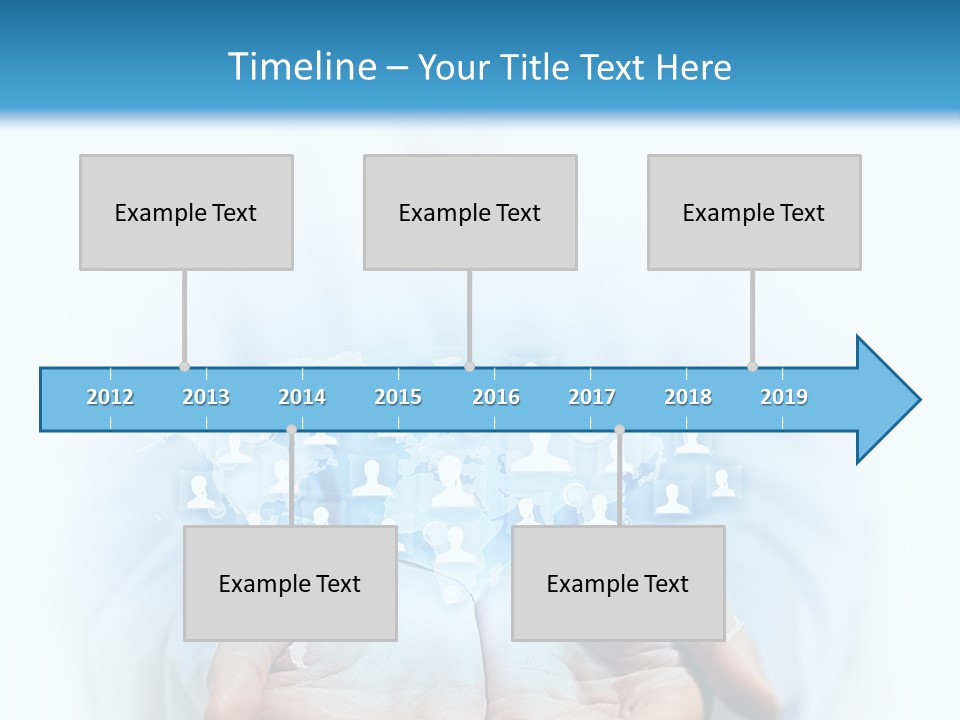 Timeline – Your Title Text Here

Example Text

Example Text

Example Text

2012 2013 2014 2015 2016 2017 2018 2019

Example Text

Example Text